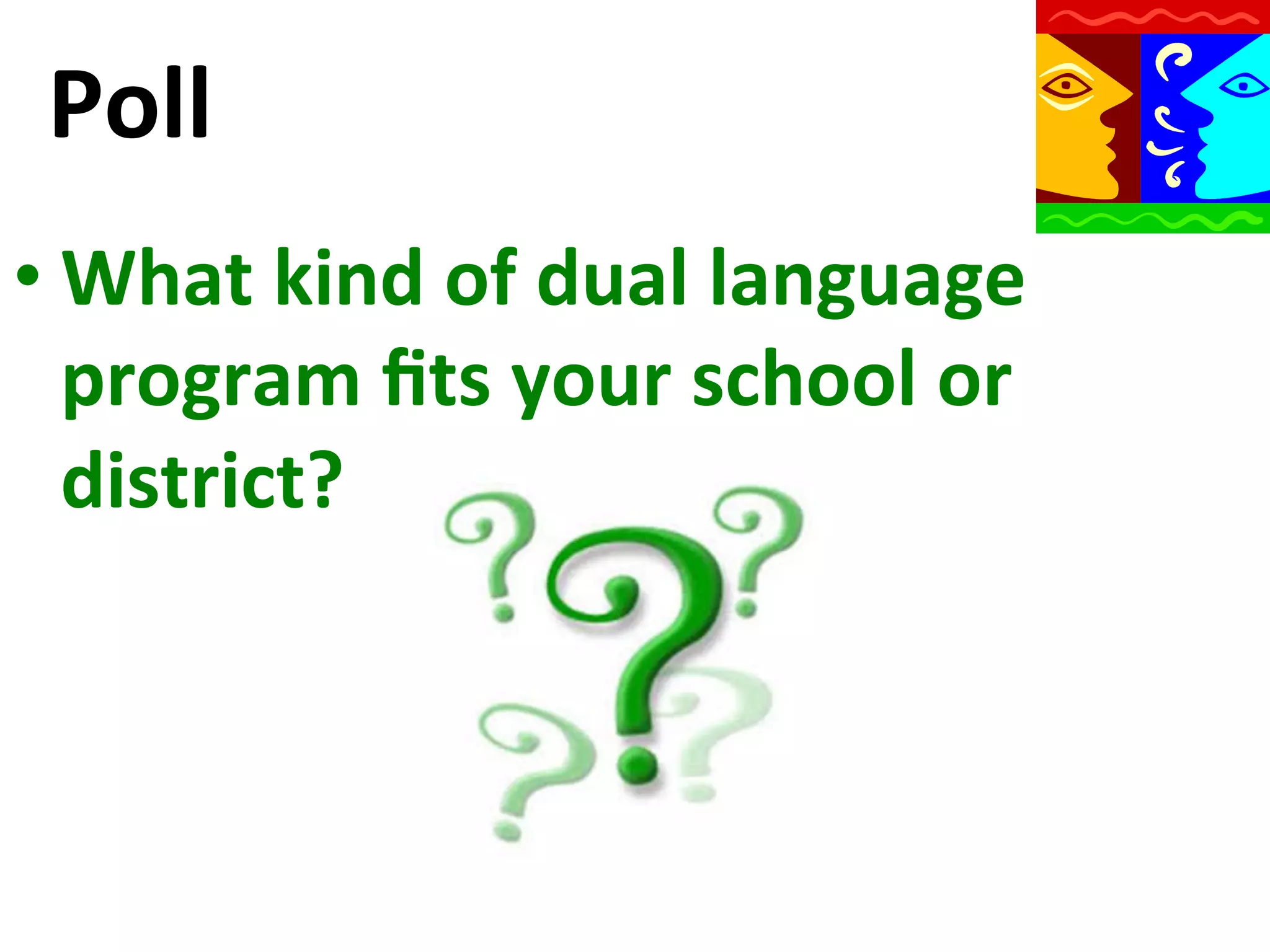 Poll

• What kind of dual language program fits your school or district?